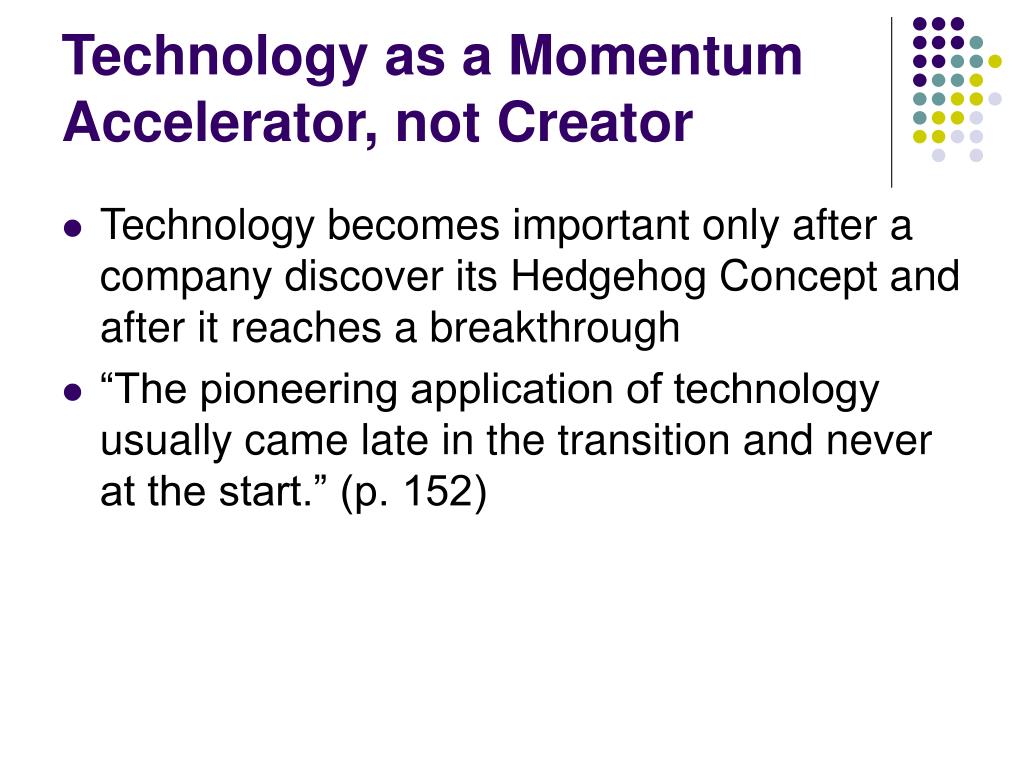 Technology as a Momentum Accelerator, not Creator

- Technology becomes important only after a company discover its Hedgehog Concept and after it reaches a breakthrough
- “The pioneering application of technology usually came late in the transition and never at the start.” (p. 152)